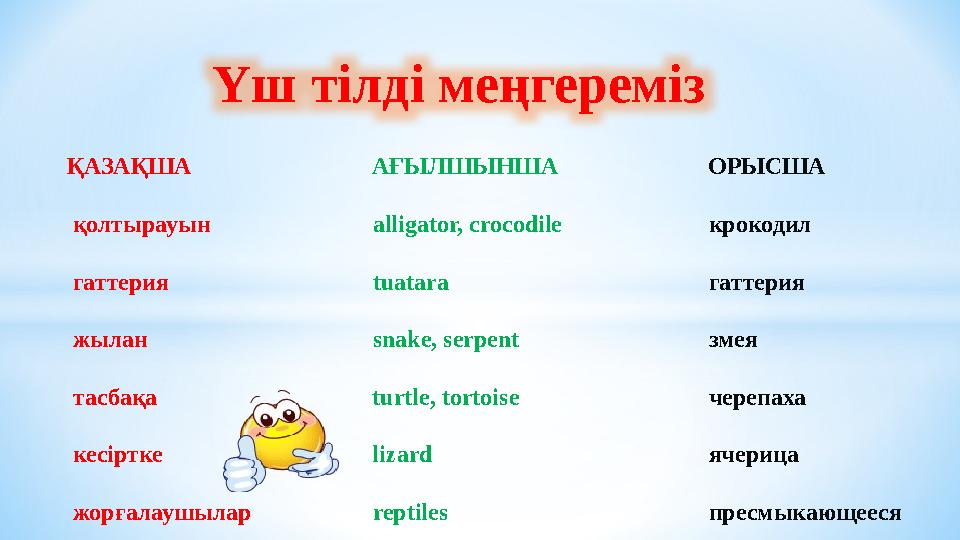 Үш тілді меңгереміз

| ҚАЗАҚША | АҒЫЛШЫНША | ОРЫСША |
|---|---|---|
| қолтырауын | alligator, crocodile | крокодил |
| гаттерия | tuatara | гаттерия |
| жылан | snake, serpent | змея |
| тасбақа | turtle, tortoise | черепаха |
| кесіртке | lizard | ячерица |
| жорғалаушылар | reptiles | пресмыкающееся |